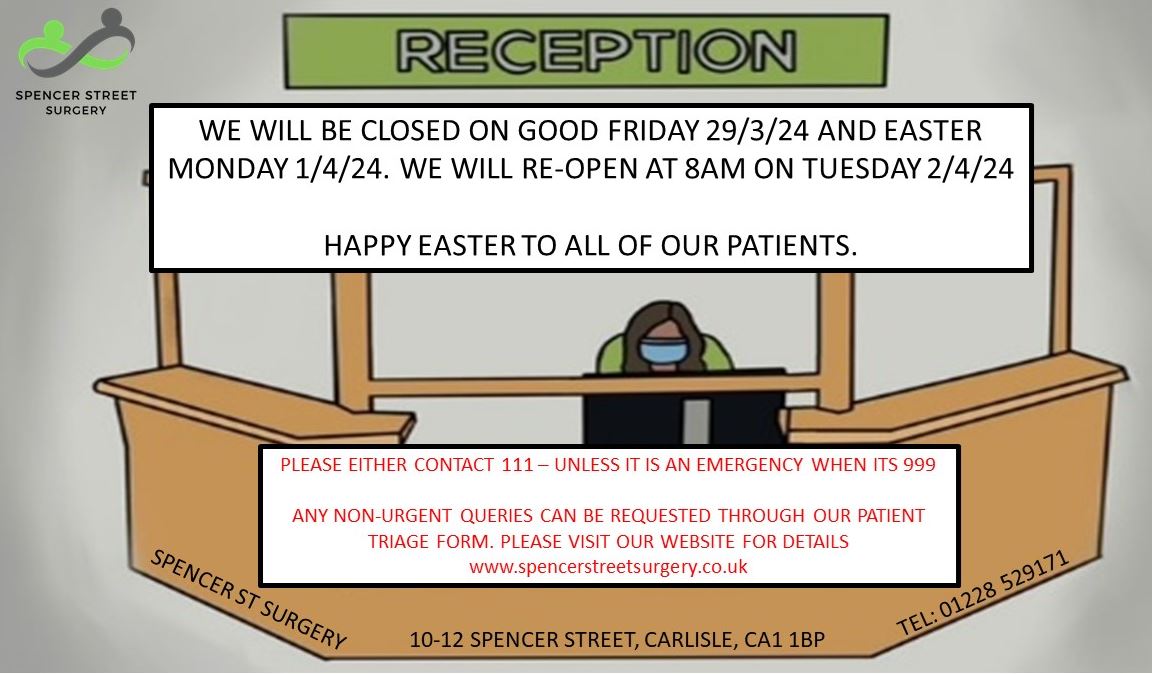 SPENCER STREET SURGERY

RECEPTION

WE WILL BE CLOSED ON GOOD FRIDAY 29/3/24 AND EASTER MONDAY 1/4/24. WE WILL RE-OPEN AT 8AM ON TUESDAY 2/4/24

HAPPY EASTER TO ALL OF OUR PATIENTS.

PLEASE EITHER CONTACT 111 – UNLESS IT IS AN EMERGENCY WHEN ITS 999

ANY NON-URGENT QUERIES CAN BE REQUESTED THROUGH OUR PATIENT TRIAGE FORM. PLEASE VISIT OUR WEBSITE FOR DETAILS
www.spencerstreetsurgery.co.uk

SPENCER ST SURGERY

10-12 SPENCER STREET, CARLISLE, CA1 1BP

TEL: 01228 529171